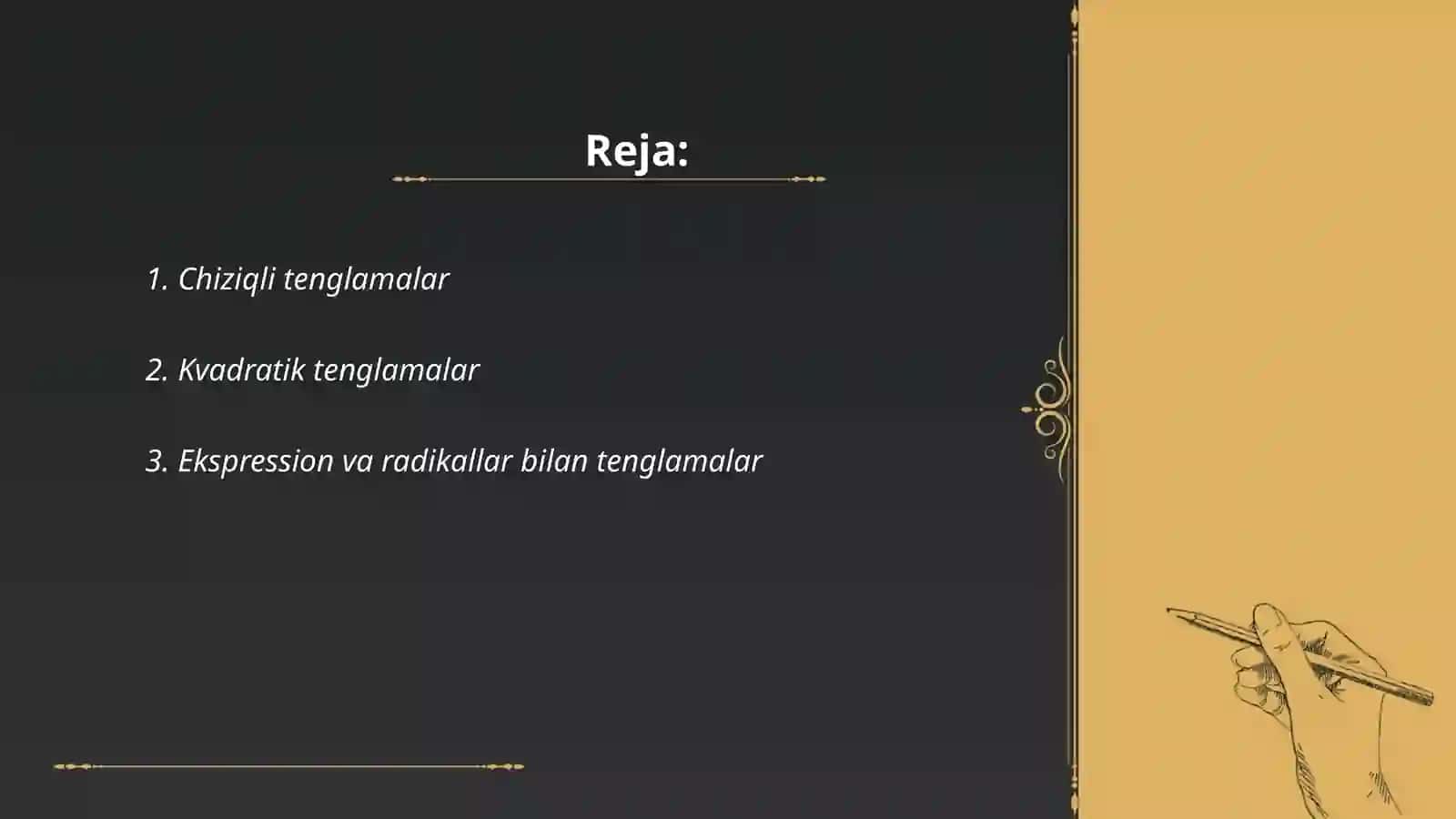 Reja:

1. Chiziqli tenglamalar

2. Kvadratik tenglamalar

3. Ekspression va radikallar bilan tenglamalar